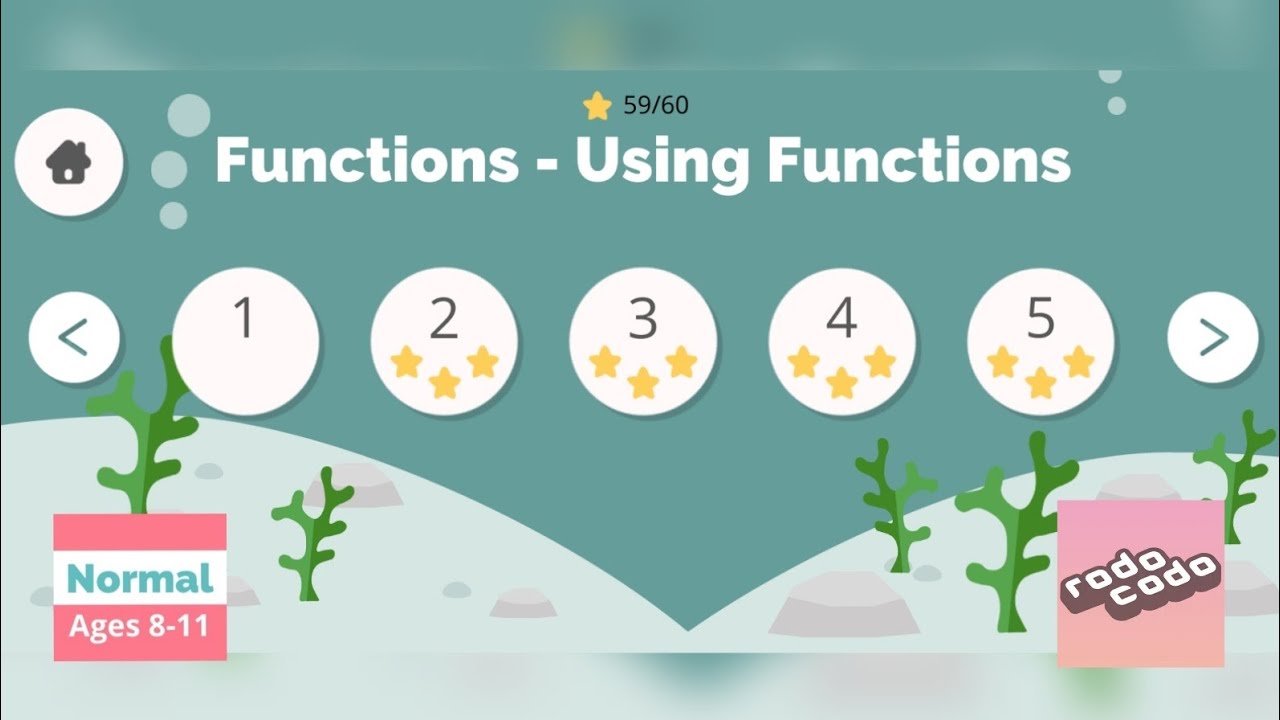 59/60

Functions - Using Functions

<

1

2

3

4

5

>

Normal

Ages 8-11

rodo codo